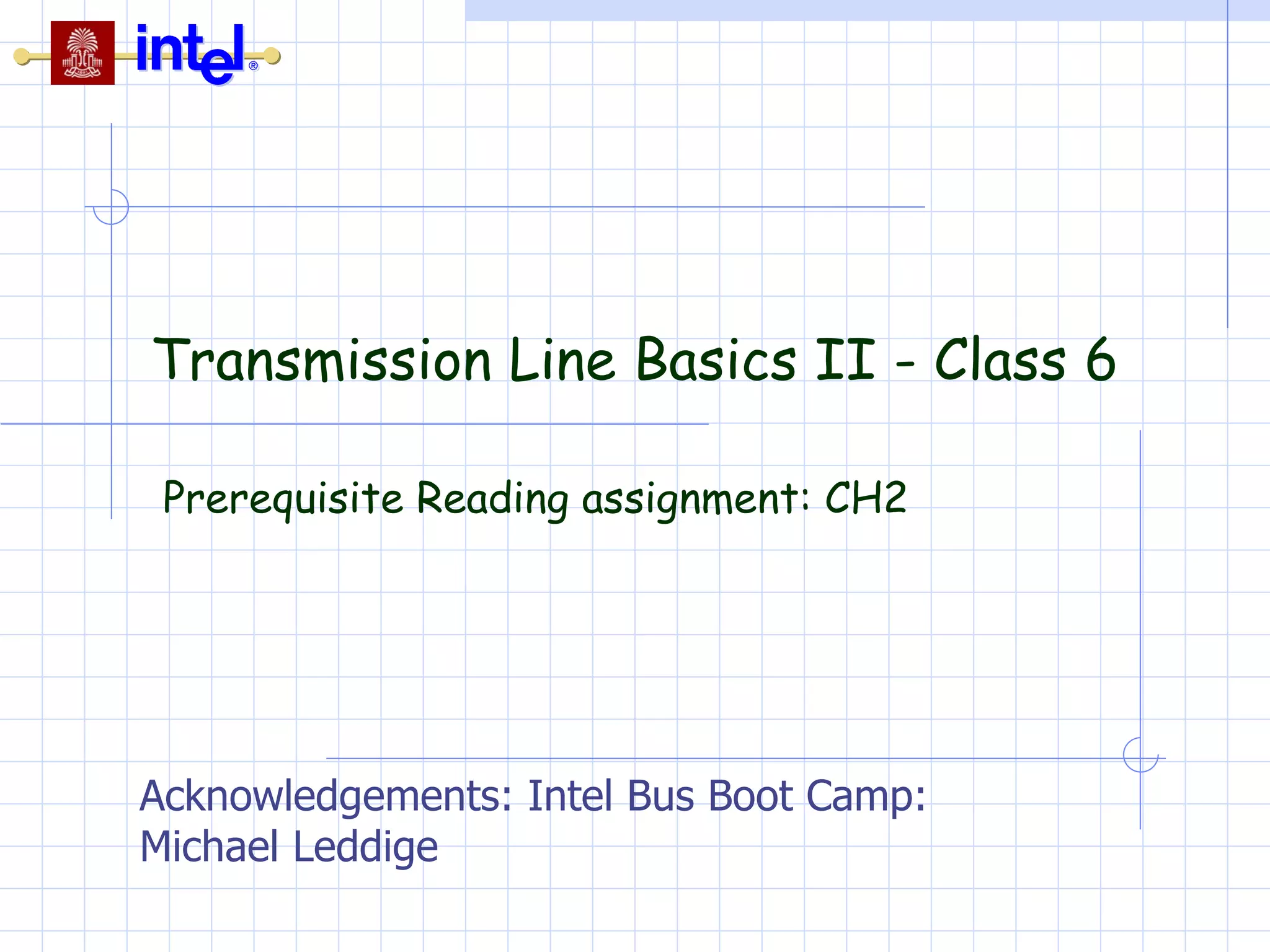 intel®

Transmission Line Basics II - Class 6

Prerequisite Reading assignment: CH2

Acknowledgements: Intel Bus Boot Camp: Michael Leddige